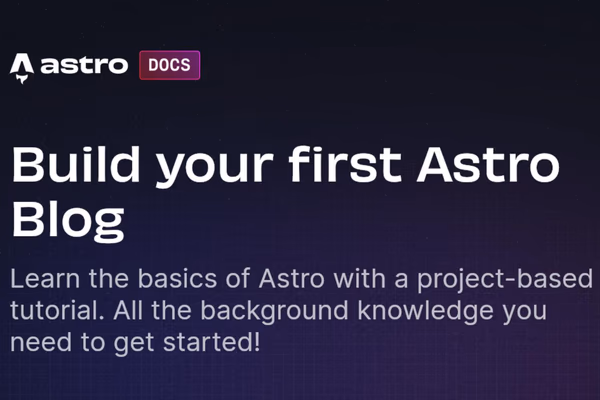 astro DOCS

Build your first Astro Blog

Learn the basics of Astro with a project-based tutorial. All the background knowledge you need to get started!